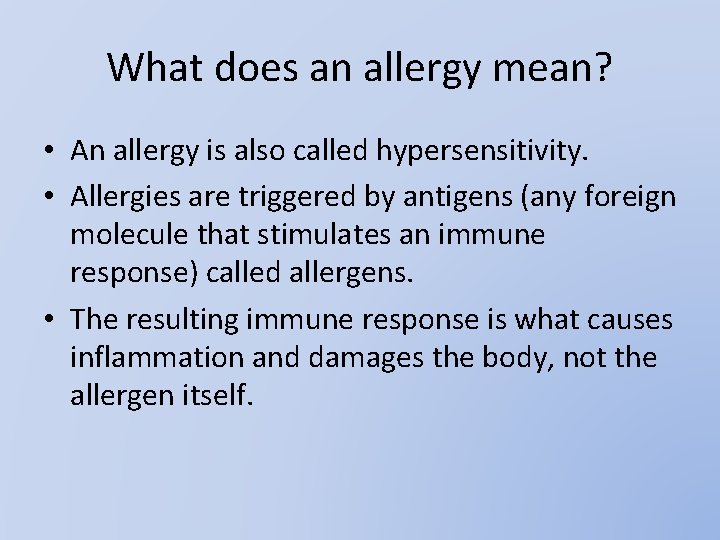 What does an allergy mean?

• An allergy is also called hypersensitivity.

• Allergies are triggered by antigens (any foreign molecule that stimulates an immune response) called allergens.

• The resulting immune response is what causes inflammation and damages the body, not the allergen itself.